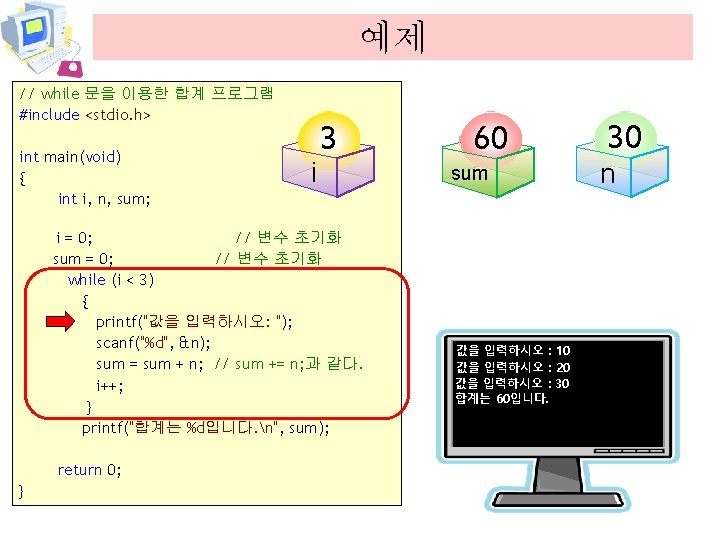 예제

// while 문을 이용한 합계 프로그램
#include <stdio.h>

int main(void)
{
int i, n, sum;

i = 0; // 변수 초기화
sum = 0; // 변수 초기화
while (i < 3)
{
printf("값을 입력하시오: ");
scanf("%d", &n);
sum = sum + n; // sum += n;과 같다.
i++;
}
printf("합계는 %d입니다.\n", sum);

return 0;
}

3
i

60
sum

30
n

값을 입력하시오 : 10
값을 입력하시오 : 20
값을 입력하시오 : 30
합계는 60입니다.